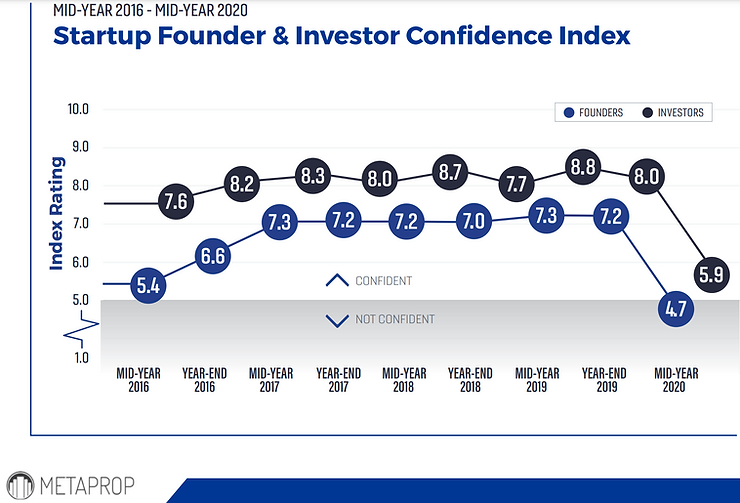 MID-YEAR 2016 - MID-YEAR 2020
Startup Founder & Investor Confidence Index

FOUNDERS INVESTORS

Index Rating

10.0
9.0
8.0
7.0
6.0
5.0
1.0

7.6 8.2 8.3 8.0 8.7 7.7 8.8 8.0 5.9

5.4 6.6 7.3 7.2 7.2 7.0 7.3 7.2 4.7

CONFIDENT
NOT CONFIDENT

MID-YEAR 2016
YEAR-END 2016
MID-YEAR 2017
YEAR-END 2017
MID-YEAR 2018
YEAR-END 2018
MID-YEAR 2019
YEAR-END 2019
MID-YEAR 2020

METAPROP